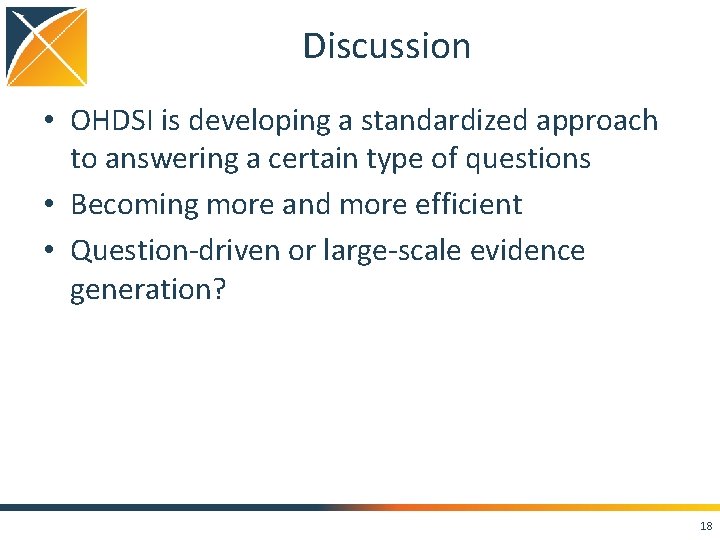 Discussion

• OHDSI is developing a standardized approach to answering a certain type of questions
• Becoming more and more efficient
• Question-driven or large-scale evidence generation?

18